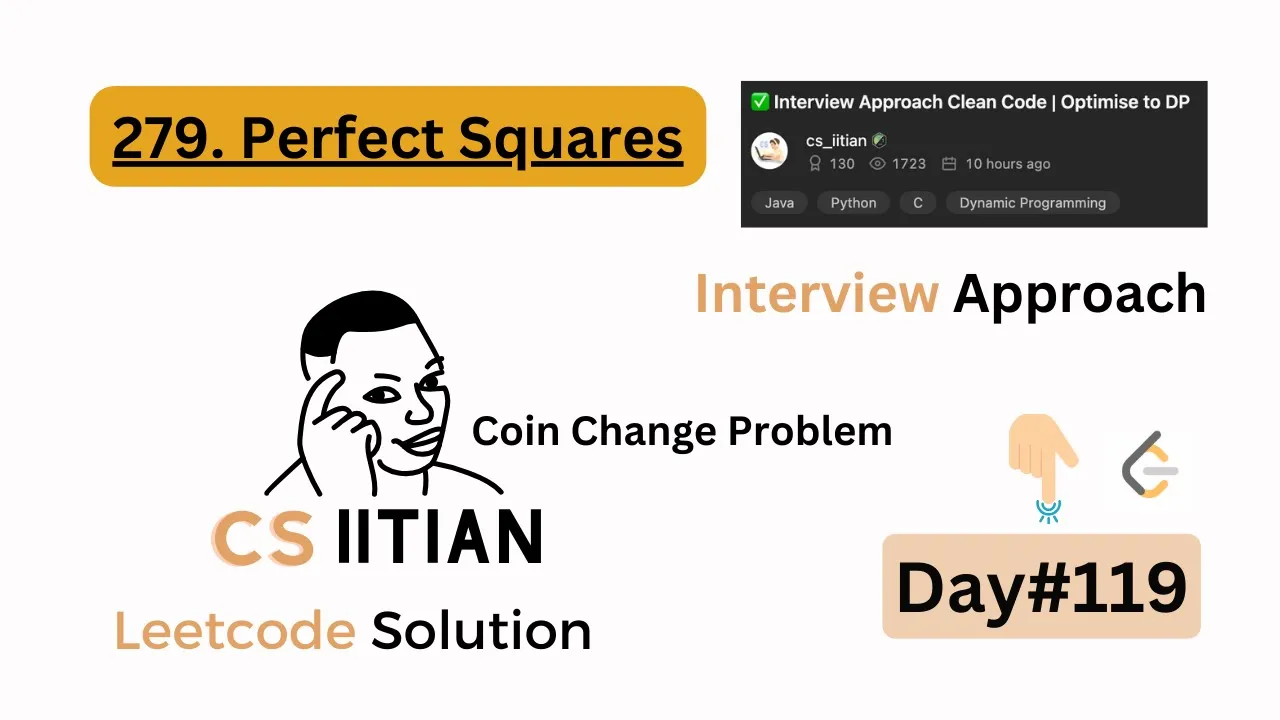 279. Perfect Squares

✅ Interview Approach Clean Code | Optimise to DP

cs_iitian

130 1723 10 hours ago

Java Python C Dynamic Programming

Interview Approach

Coin Change Problem

CS IITIAN

Leetcode Solution

Day#119